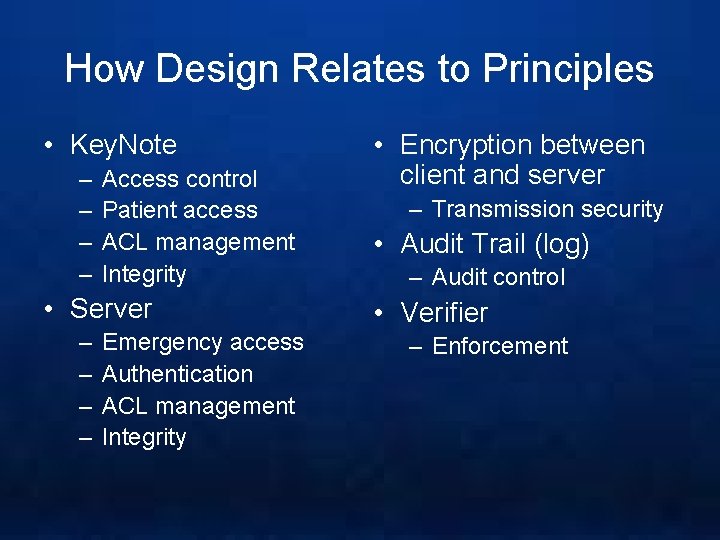 How Design Relates to Principles

• KeyNote
– Access control
– Patient access
– ACL management
– Integrity
• Server
– Emergency access
– Authentication
– ACL management
– Integrity

• Encryption between client and server
– Transmission security
• Audit Trail (log)
– Audit control
• Verifier
– Enforcement